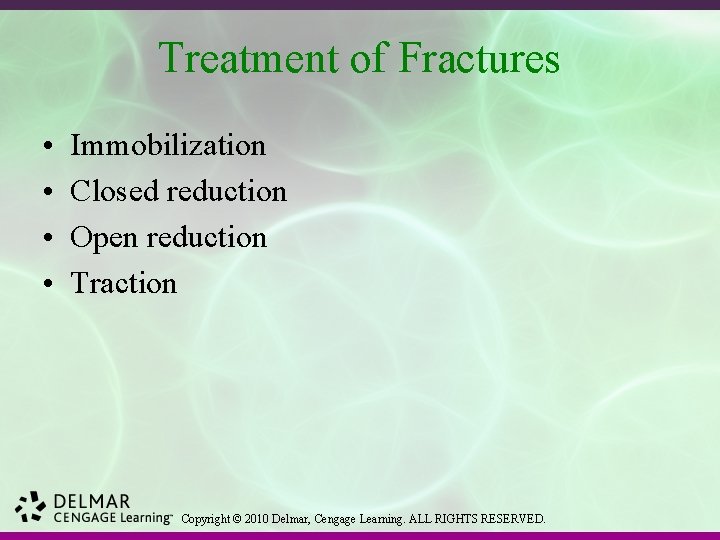 Treatment of Fractures

• Immobilization
• Closed reduction
• Open reduction
• Traction

DELMAR
CENGAGE Learning™ Copyright © 2010 Delmar, Cengage Learning. ALL RIGHTS RESERVED.